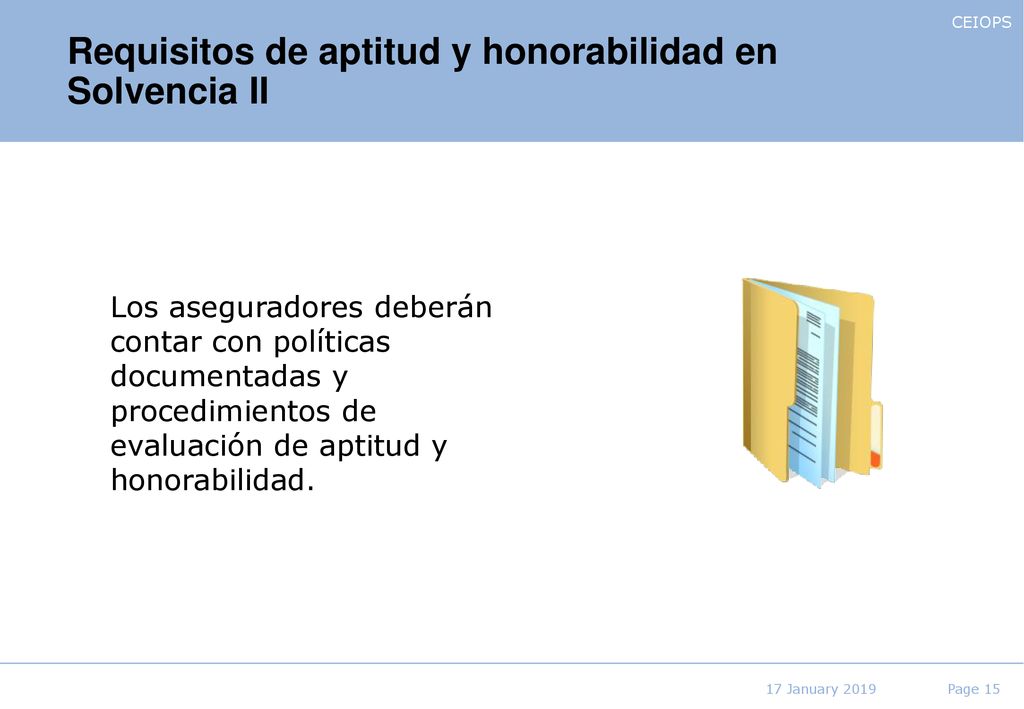 CEIOPS

Requisitos de aptitud y honorabilidad en Solvencia II

Los aseguradores deberán contar con políticas documentadas y procedimientos de evaluación de aptitud y honorabilidad.

17 January 2019

Page 15